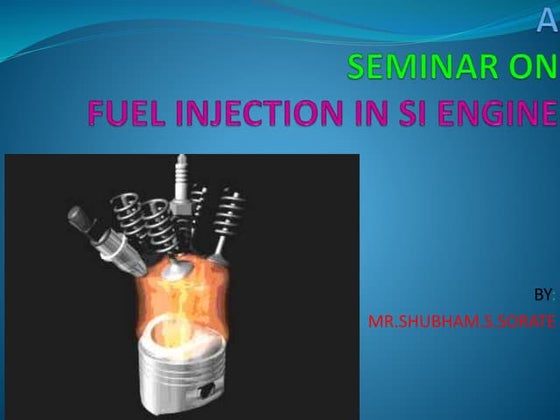 A
SEMINAR ON
FUEL INJECTION IN SI ENGINE

BY:
MR.SHUBHAM.S.SORATE